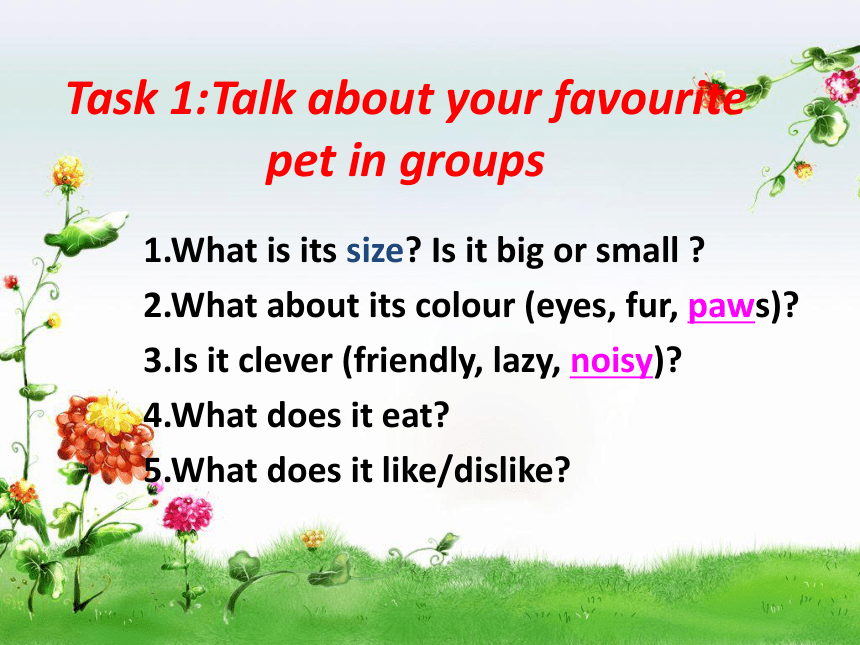 Task 1:Talk about your favourite pet in groups

1.What is its size? Is it big or small ?
2.What about its colour (eyes, fur, paws)?
3.Is it clever (friendly, lazy, noisy)?
4.What does it eat?
5.What does it like/dislike?